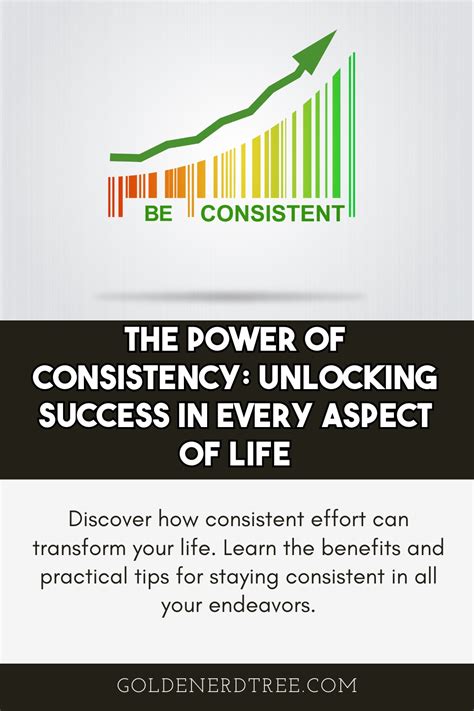 BE CONSISTENT

THE POWER OF CONSISTENCY: UNLOCKING SUCCESS IN EVERY ASPECT OF LIFE

Discover how consistent effort can transform your life. Learn the benefits and practical tips for staying consistent in all your endeavors.

GOLDENERDTREE.COM